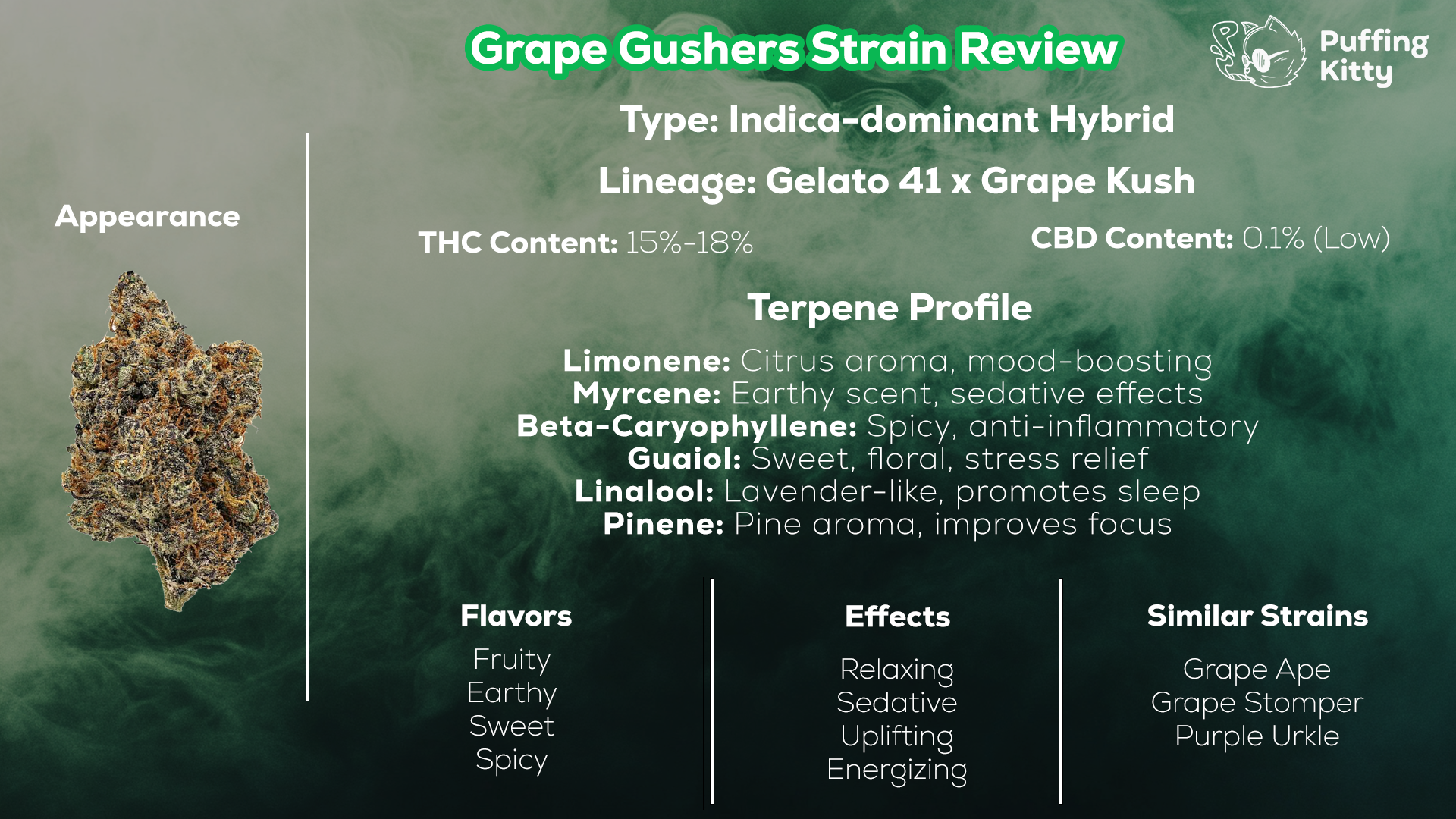 Grape Gushers Strain Review

Puffing Kitty

Appearance

Type: Indica-dominant Hybrid

Lineage: Gelato 41 x Grape Kush

THC Content: 15%-18%

CBD Content: 0.1% (Low)

Terpene Profile

Limonene: Citrus aroma, mood-boosting
Myrcene: Earthy scent, sedative effects
Beta-Caryophyllene: Spicy, anti-inflammatory
Guaiol: Sweet, floral, stress relief
Linalool: Lavender-like, promotes sleep
Pinene: Pine aroma, improves focus

Flavors

Fruity
Earthy
Sweet
Spicy

Effects

Relaxing
Sedative
Uplifting
Energizing

Similar Strains

Grape Ape
Grape Stomper
Purple Urkle